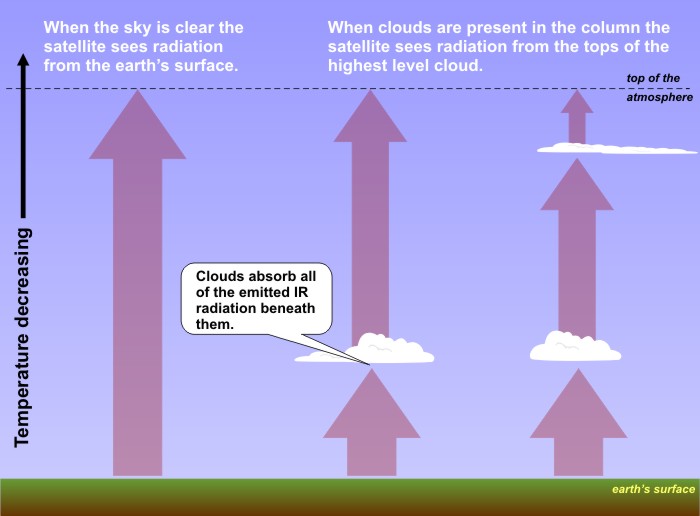 When the sky is clear the satellite sees radiation from the earth's surface.

When clouds are present in the column the satellite sees radiation from the tops of the highest level cloud.

top of the atmosphere

Temperature decreasing

Clouds absorb all of the emitted IR radiation beneath them.

earth's surface